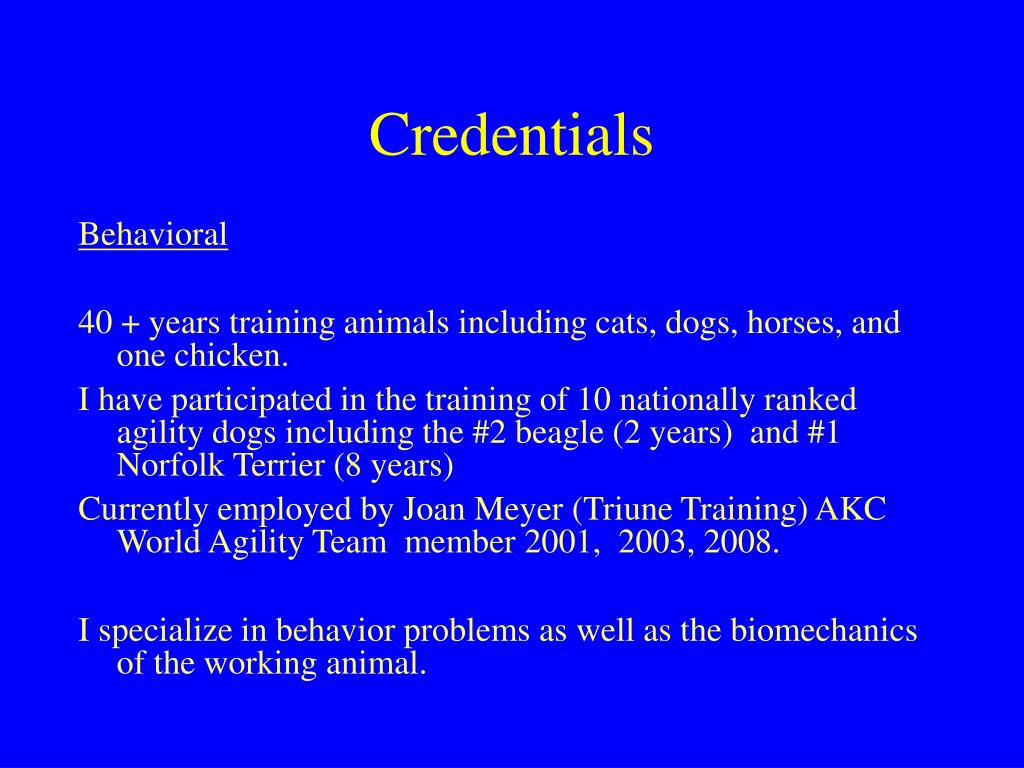 Credentials

Behavioral

40 + years training animals including cats, dogs, horses, and one chicken.

I have participated in the training of 10 nationally ranked agility dogs including the #2 beagle (2 years) and #1 Norfolk Terrier (8 years)

Currently employed by Joan Meyer (Triune Training) AKC World Agility Team member 2001, 2003, 2008.

I specialize in behavior problems as well as the biomechanics of the working animal.